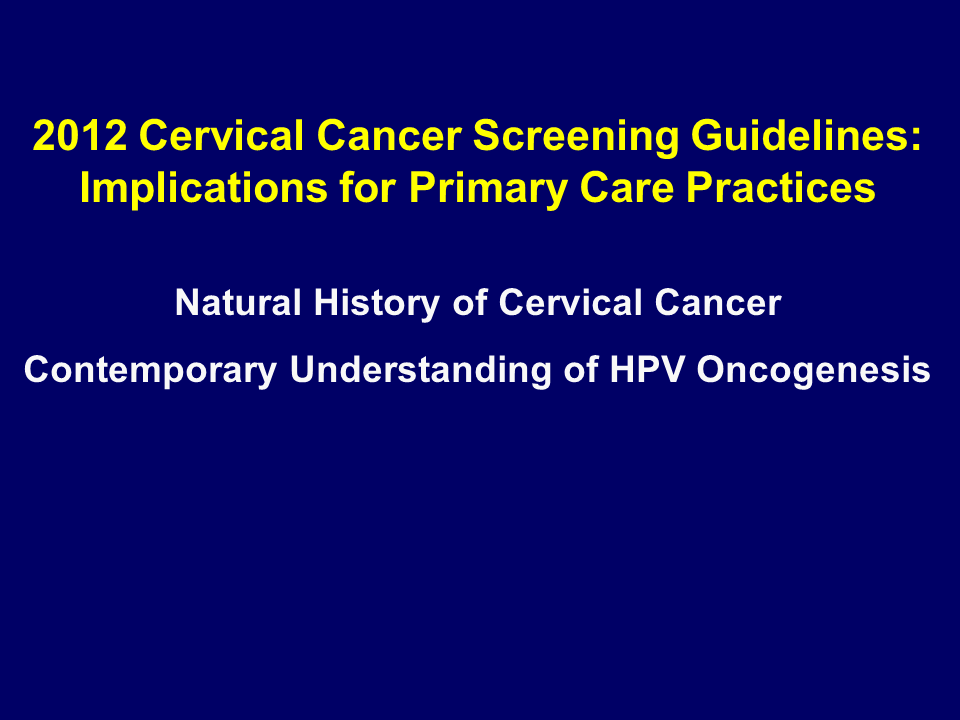 2012 Cervical Cancer Screening Guidelines: Implications for Primary Care Practices

Natural History of Cervical Cancer

Contemporary Understanding of HPV Oncogenesis